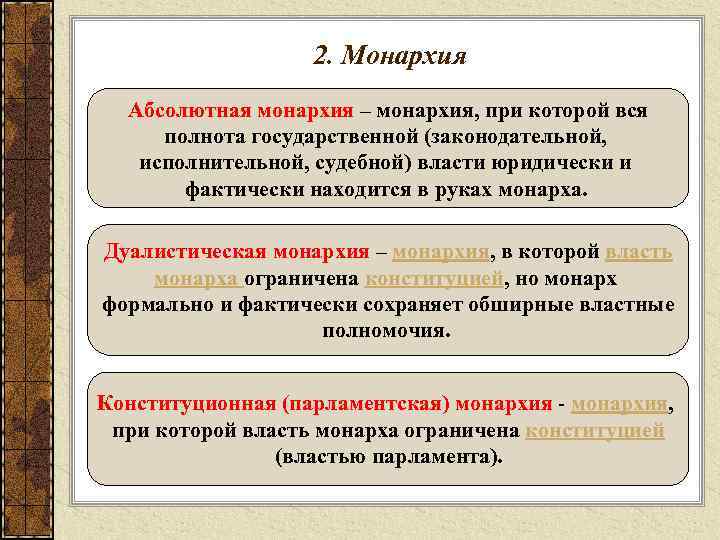 2. Монархия

Абсолютная монархия – монархия, при которой вся полнота государственной (законодательной, исполнительной, судебной) власти юридически и фактически находится в руках монарха.

Дуалистическая монархия – монархия, в которой власть монарха ограничена конституцией, но монарх формально и фактически сохраняет обширные властные полномочия.

Конституционная (парламентская) монархия - монархия, при которой власть монарха ограничена конституцией (властью парламента).